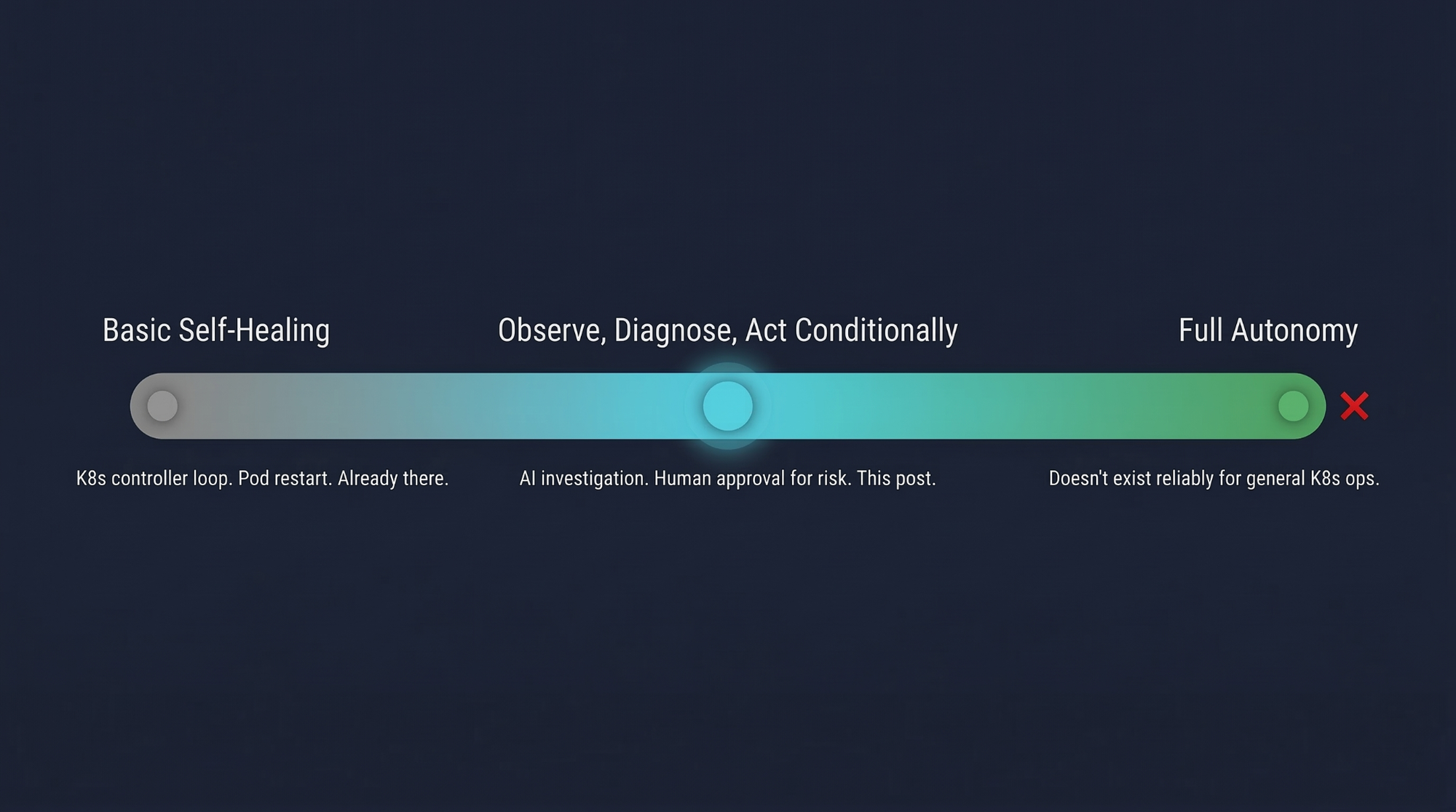 Basic Self-Healing

Observe, Diagnose, Act Conditionally

Full Autonomy

K8s controller loop. Pod restart. Already there.

AI investigation. Human approval for risk. This post.

Doesn't exist reliably for general K8s ops.